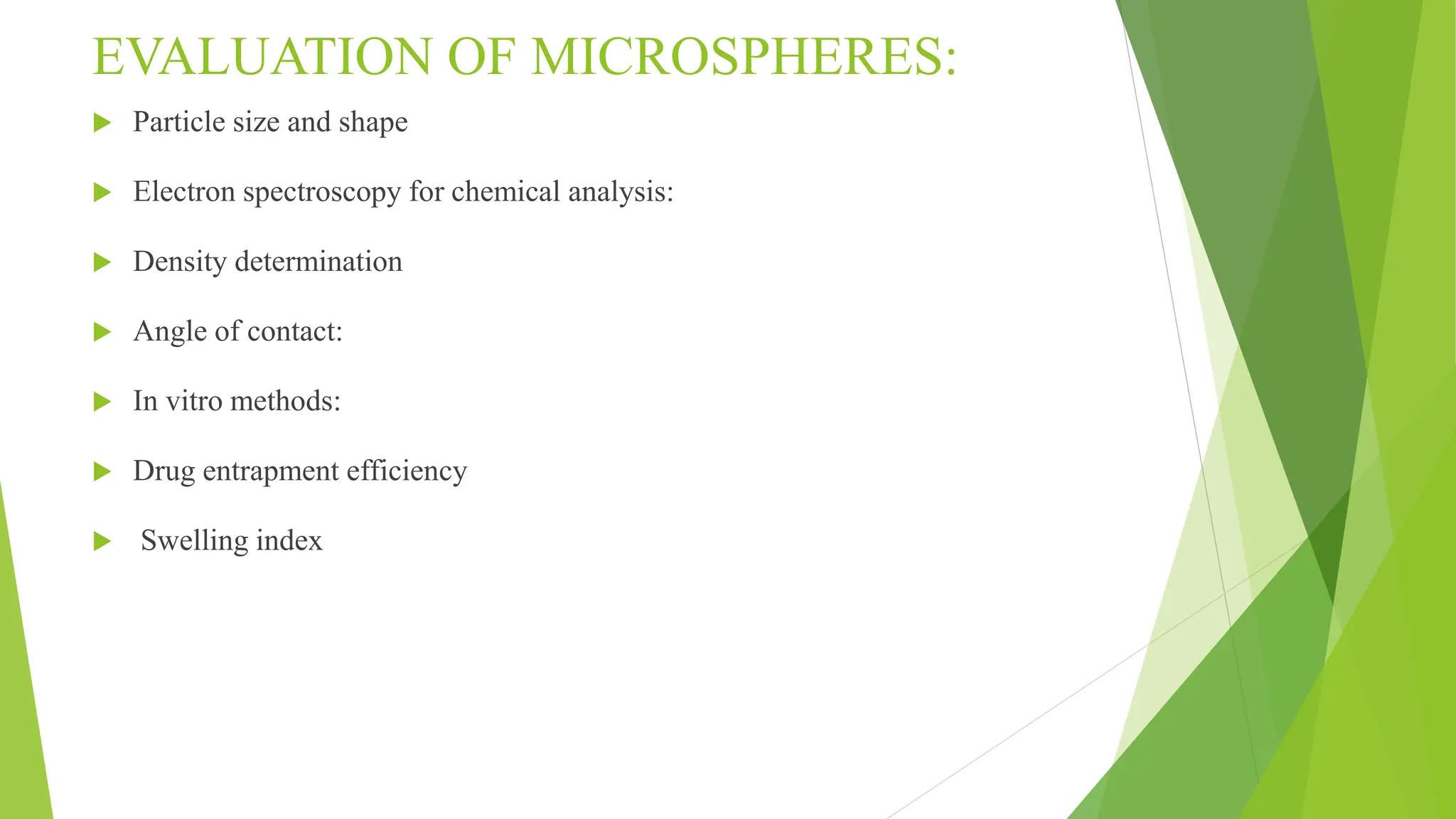 EVALUATION OF MICROSPHERES:

Particle size and shape

Electron spectroscopy for chemical analysis:

Density determination

Angle of contact:

In vitro methods:

Drug entrapment efficiency

Swelling index